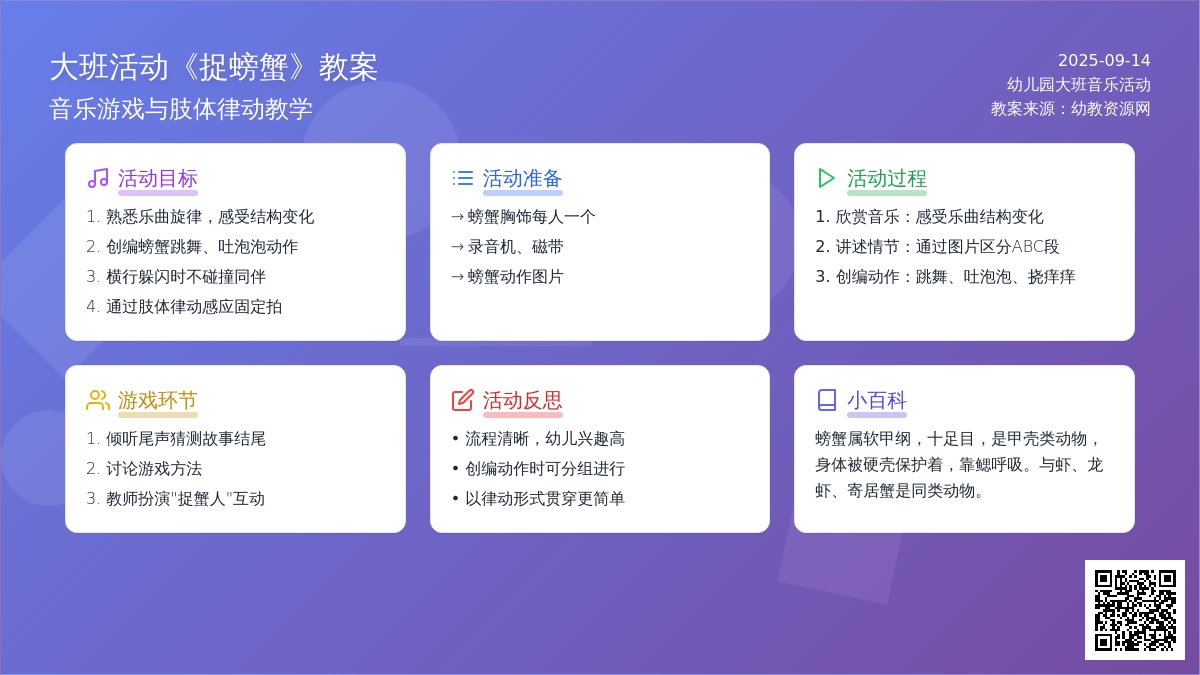 大班活动《捉螃蟹》教案
音乐游戏与肢体律动教学

2025-09-14
幼儿园大班音乐活动
教案来源：幼教资源网

活动目标
1. 熟悉乐曲旋律，感受结构变化
2. 创编螃蟹跳舞、吐泡泡动作
3. 横行躲闪时不碰撞同伴
4. 通过肢体律动感应固定拍

活动准备
→ 螃蟹胸饰每人一个
→ 录音机、磁带
→ 螃蟹动作图片

活动过程
1. 欣赏音乐：感受乐曲结构变化
2. 讲述情节：通过图片区分ABC段
3. 创编动作：跳舞、吐泡泡、挠痒痒

游戏环节
1. 倾听尾声猜测故事结尾
2. 讨论游戏方法
3. 教师扮演"捉蟹人"互动

活动反思
• 流程清晰，幼儿兴趣高
• 创编动作时可分组进行
• 以律动形式贯穿更简单

小百科
螃蟹属软甲纲，十足目，是甲壳类动物，身体被硬壳保护着，靠鳃呼吸。与虾、龙虾、寄居蟹是同类动物。